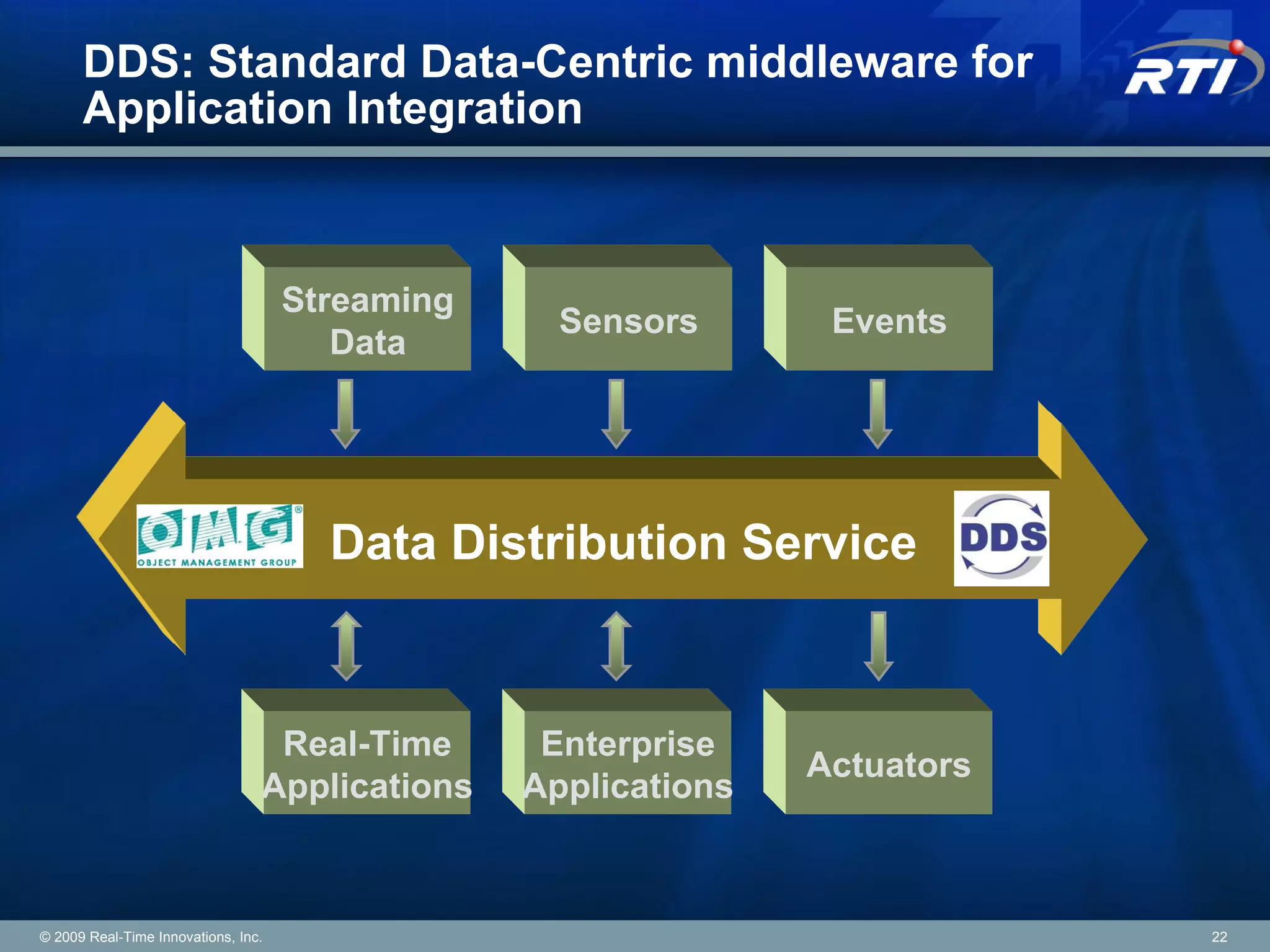 DDS: Standard Data-Centric middleware for Application Integration

RTI

Streaming Data

Sensors

Events

OMG
OBJECT MANAGEMENT GROUP

Data Distribution Service

DDS

Real-Time Applications

Enterprise Applications

Actuators

© 2009 Real-Time Innovations, Inc.

22